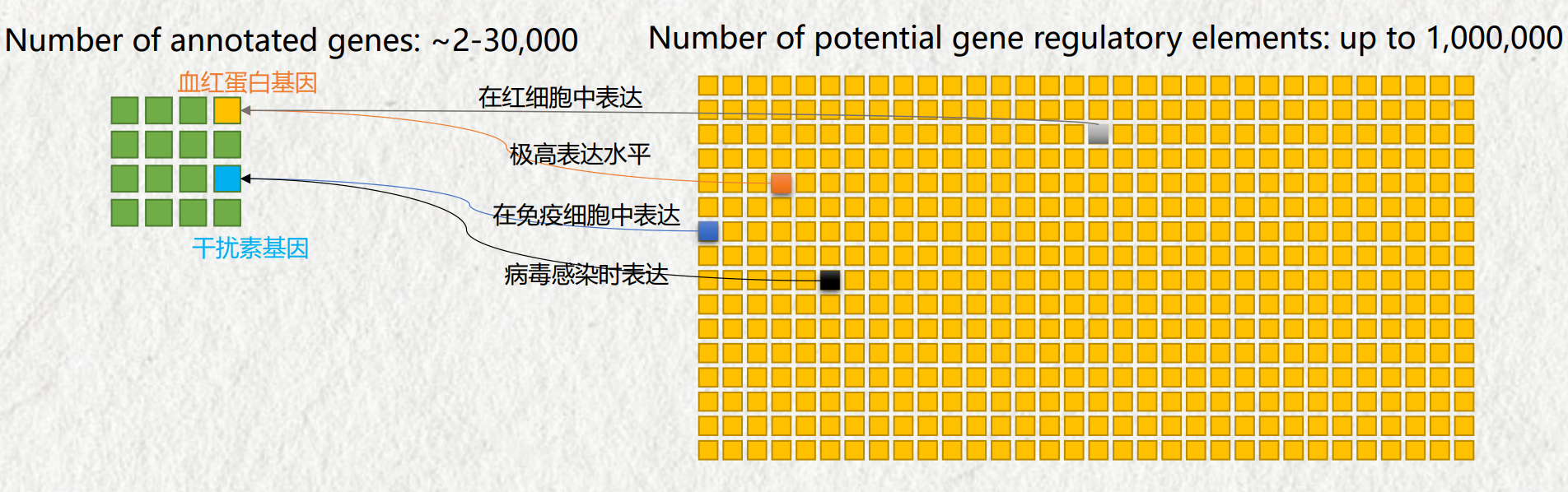 Number of annotated genes: ~2-30,000

Number of potential gene regulatory elements: up to 1,000,000

血红蛋白基因

在红细胞中表达

极高表达水平

在免疫细胞中表达

干扰素基因

病毒感染时表达